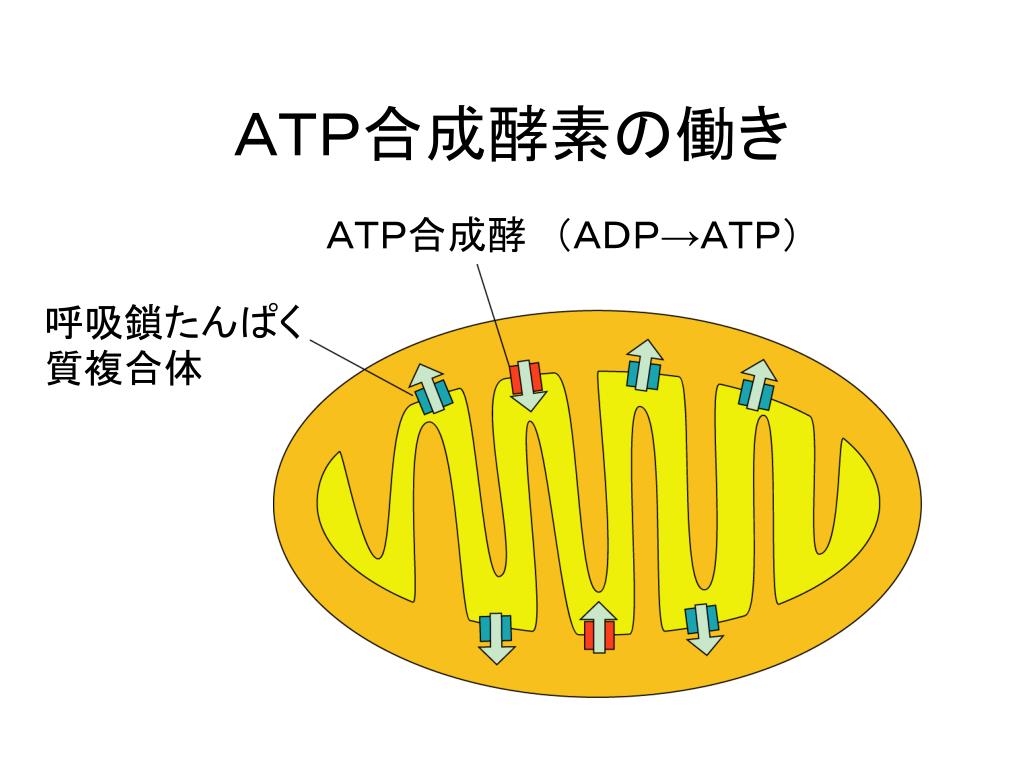 ATP合成酵素の働き

ATP合成酵 （ADP→ATP）

呼吸鎖たんぱく質複合体